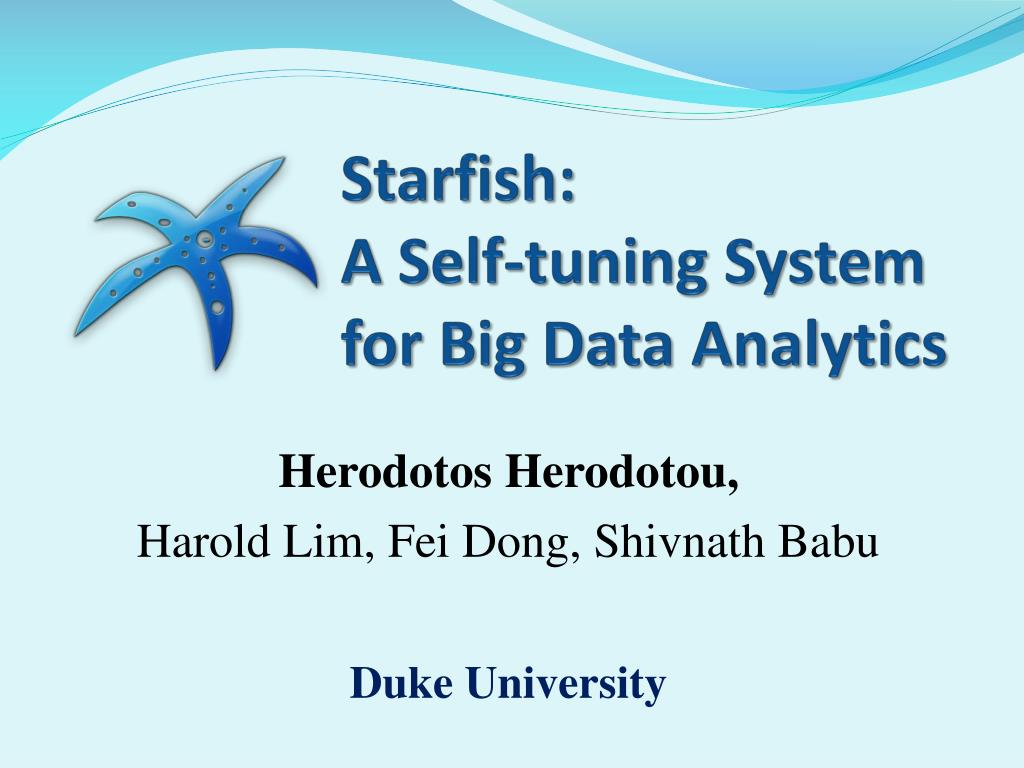 Starfish:
A Self-tuning System for Big Data Analytics

Herodotos Herodotou,
Harold Lim, Fei Dong, Shivnath Babu

Duke University